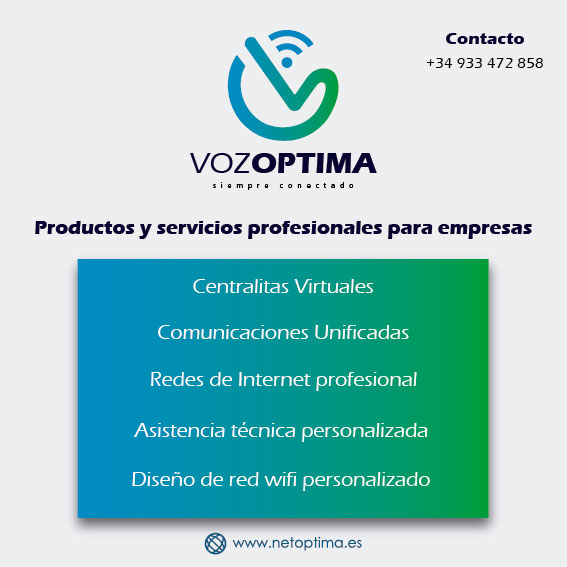 Contacto
+34 933 472 858

VOZOPTIMA
siempre conectado

Productos y servicios profesionales para empresas

Centralitas Virtuales

Comunicaciones Unificadas

Redes de Internet profesional

Asistencia técnica personalizada

Diseño de red wifi personalizado

www.netoptima.es